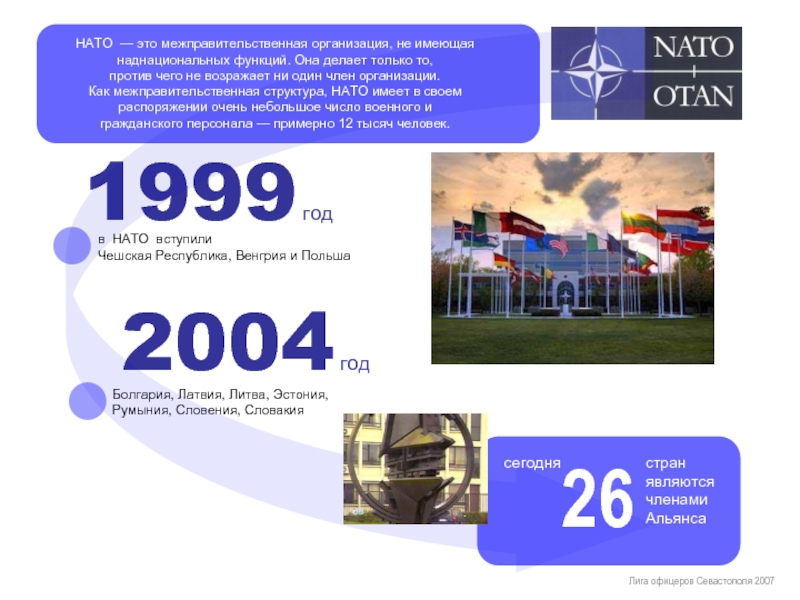 НАТО — это межправительственная организация, не имеющая наднациональных функций. Она делает только то, против чего не возражает ни один член организации. Как межправительственная структура, НАТО имеет в своем распоряжении очень небольшое число военного и гражданского персонала — примерно 12 тысяч человек.

NATO
OTAN

1999 год

в НАТО вступили
Чешская Республика, Венгрия и Польша

2004 год

Болгария, Латвия, Литва, Эстония, Румыния, Словения, Словакия

сегодня 26 стран являются членами Альянса

Лига офицеров Севастополя 2007